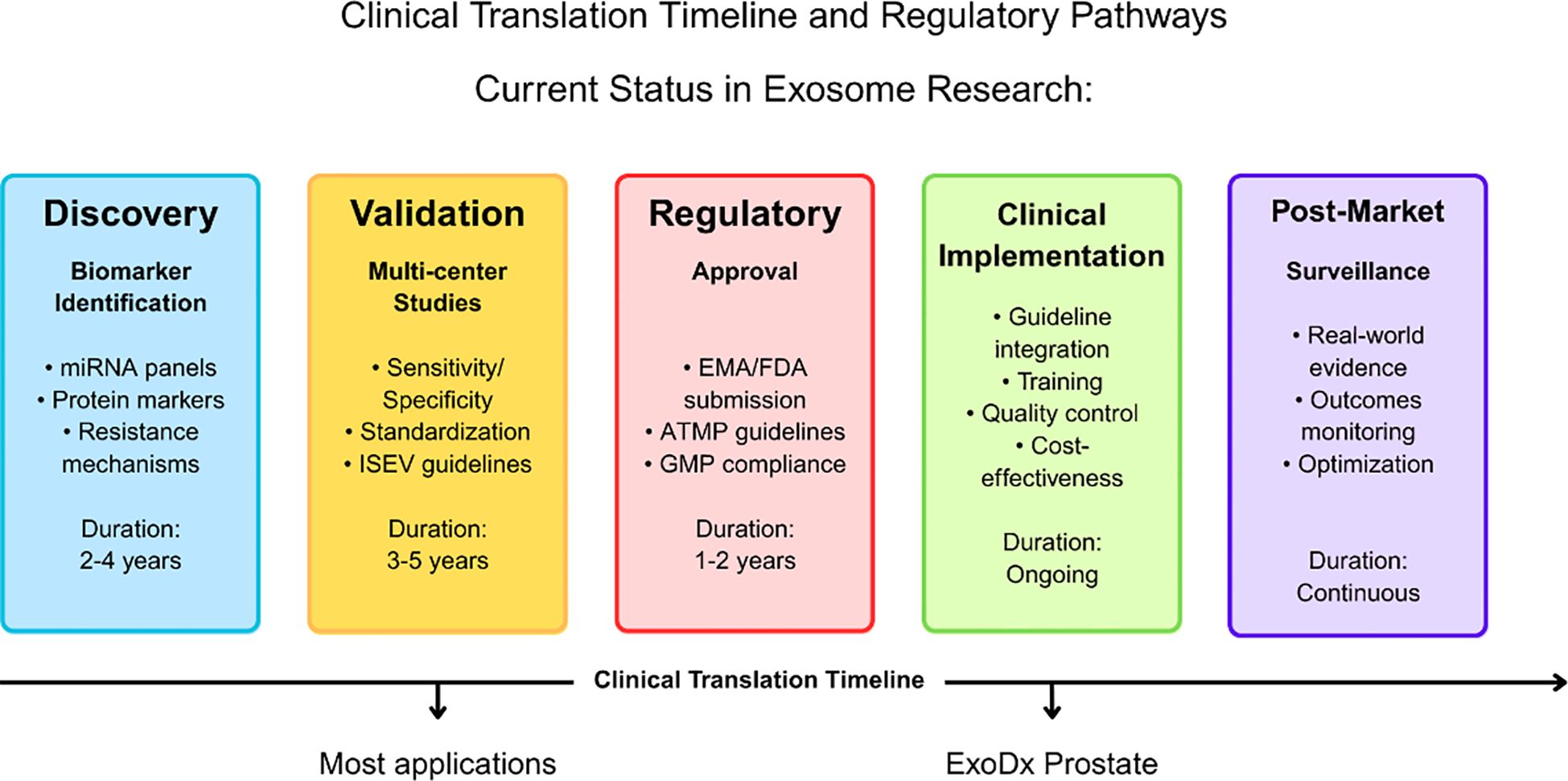 Clinical Translation Timeline and Regulatory Pathways

Current Status in Exosome Research:

Discovery

Biomarker Identification

• miRNA panels
• Protein markers
• Resistance mechanisms

Duration: 2-4 years

Validation

Multi-center Studies

• Sensitivity/ Specificity
• Standardization
• ISEV guidelines

Duration: 3-5 years

Regulatory

Approval

• EMA/FDA submission
• ATMP guidelines
• GMP compliance

Duration: 1-2 years

Clinical Implementation

• Guideline integration
• Training
• Quality control
• Cost-effectiveness

Duration: Ongoing

Post-Market

Surveillance

• Real-world evidence
• Outcomes monitoring
• Optimization

Duration: Continuous

Clinical Translation Timeline

Most applications

ExoDx Prostate